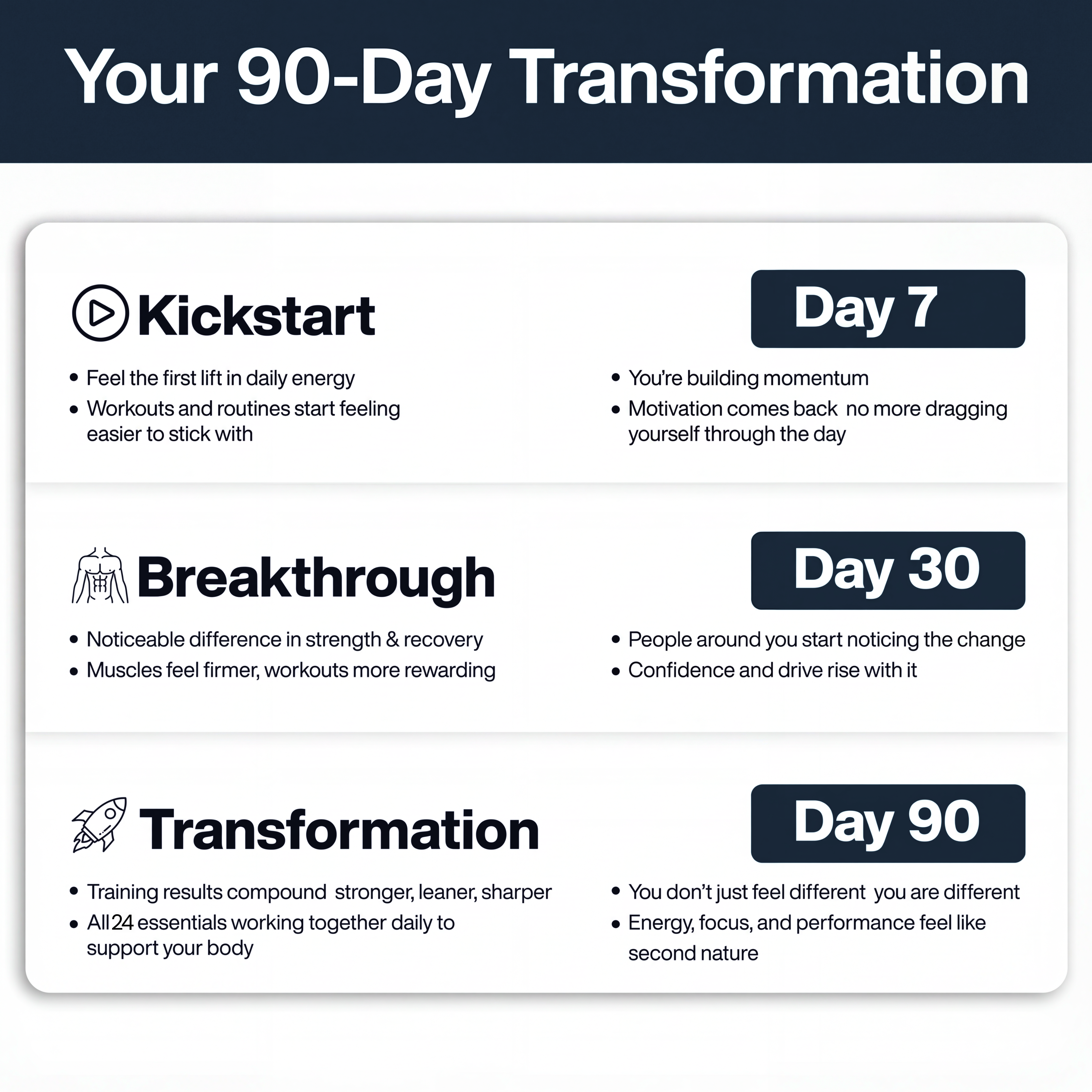 Your 90-Day Transformation

Kickstart

Day 7

• Feel the first lift in daily energy
• Workouts and routines start feeling easier to stick with

• You're building momentum
• Motivation comes back  no more dragging yourself through the day

Breakthrough

Day 30

• Noticeable difference in strength & recovery
• Muscles feel firmer, workouts more rewarding

• People around you start noticing the change
• Confidence and drive rise with it

Transformation

Day 90

• Training results compound  stronger, leaner, sharper
• All 24 essentials working together daily to support your body

• You don't just feel different  you are different
• Energy, focus, and performance feel like second nature